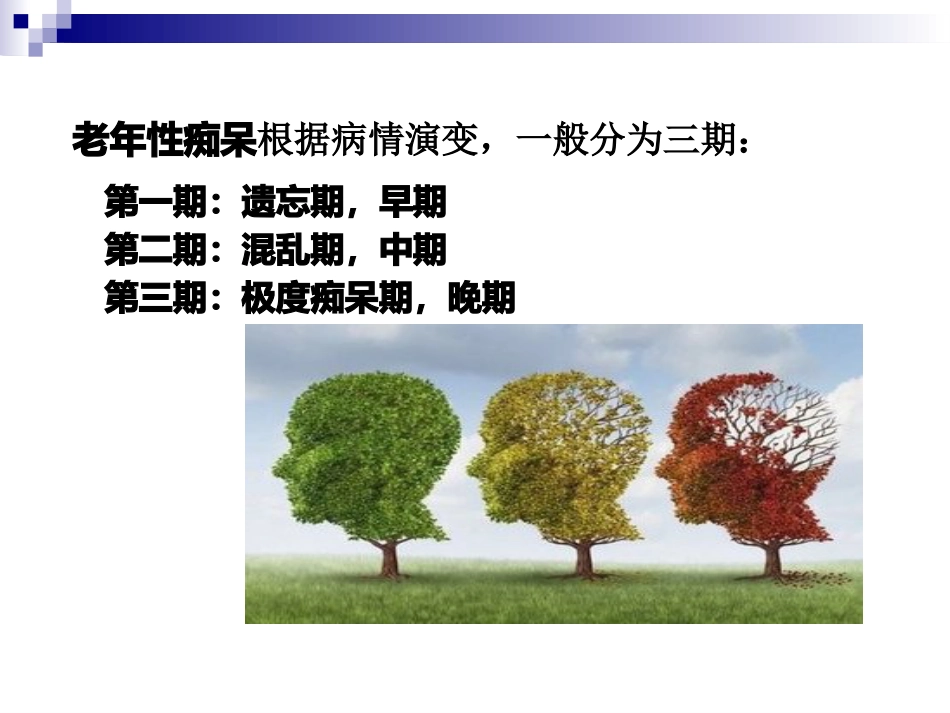 老年性痴呆根据病情演变，一般分为三期：

第一期：遗忘期，早期
第二期：混乱期，中期
第三期：极度痴呆期，晚期